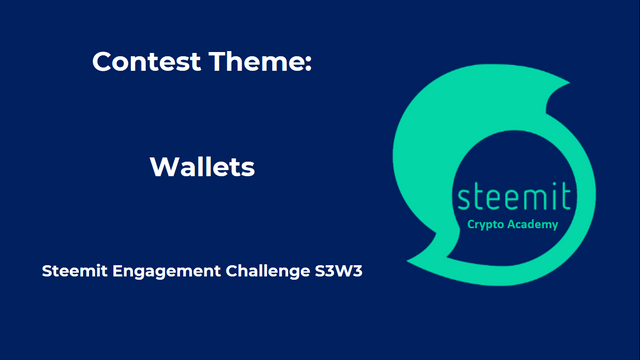 Contest Theme:

Wallets

Steemit Engagement Challenge S3W3

steemit
Crypto Academy